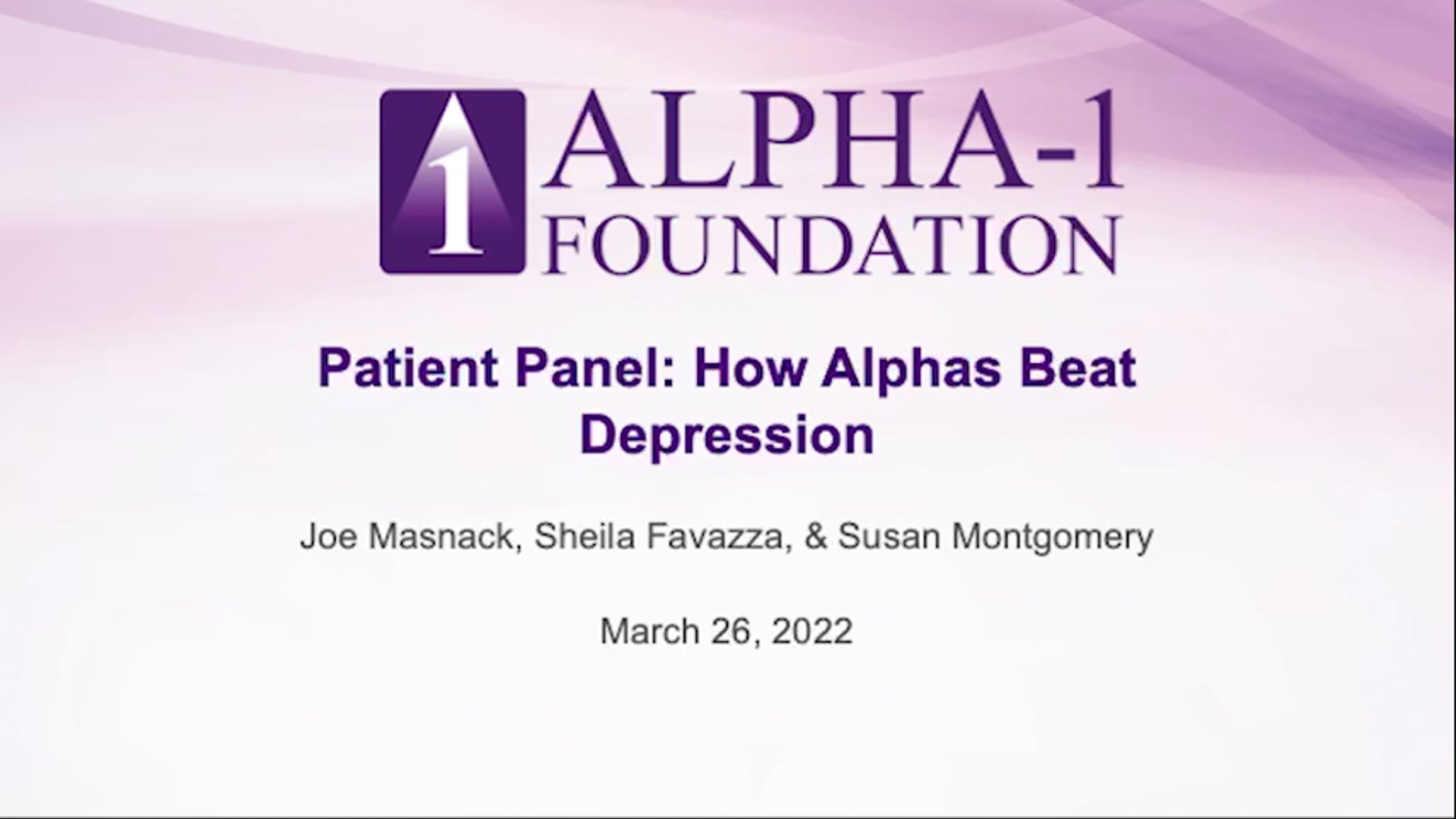 1 ALPHA-1 FOUNDATION

Patient Panel: How Alphas Beat Depression

Joe Masnack, Sheila Favazza, & Susan Montgomery

March 26, 2022